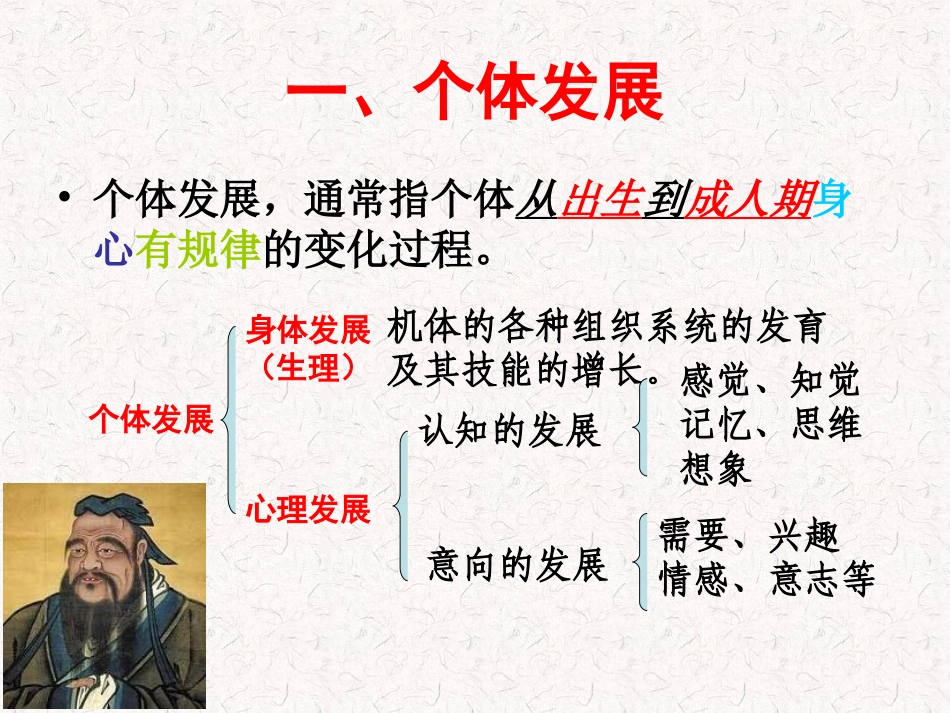 一、个体发展

• 个体发展，通常指个体从出生到成人期身心有规律的变化过程。

个体发展

身体发展（生理）
机体的各种组织系统的发育及其技能的增长。

心理发展

认知的发展
感觉、知觉
记忆、思维
想象

意向的发展
需要、兴趣
情感、意志等